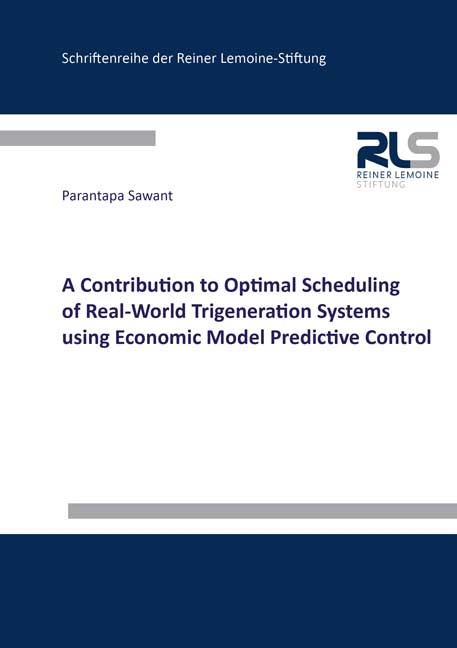 Schriftenreihe der Reiner Lemoine-Stiftung

RLS
REINER LEMOINE
STIFTUNG

Parantapa Sawant

A Contribution to Optimal Scheduling of Real-World Trigeneration Systems using Economic Model Predictive Control